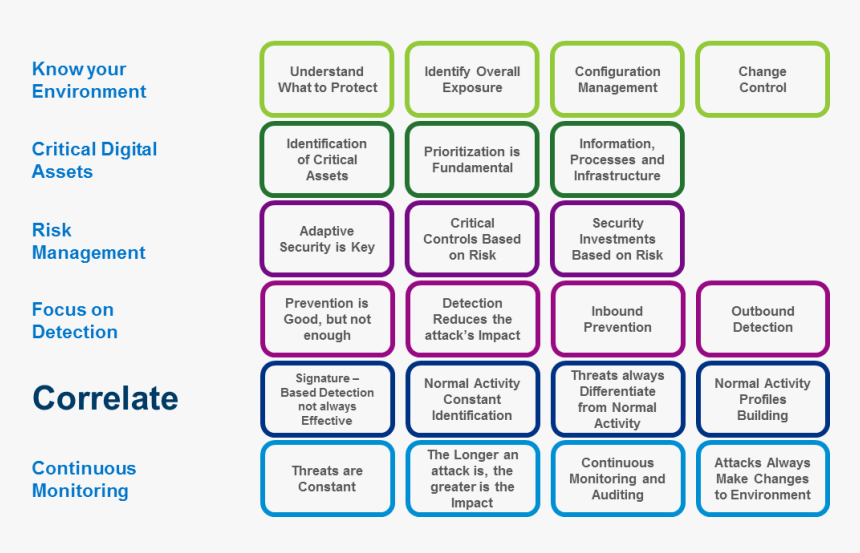 Know your Environment

Understand What to Protect

Identify Overall Exposure

Configuration Management

Change Control

Critical Digital Assets

Identification of Critical Assets

Prioritization is Fundamental

Information, Processes and Infrastructure

Risk Management

Adaptive Security is Key

Critical Controls Based on Risk

Security Investments Based on Risk

Focus on Detection

Prevention is Good, but not enough

Detection Reduces the attack's Impact

Inbound Prevention

Outbound Detection

Correlate

Signature – Based Detection not always Effective

Normal Activity Constant Identification

Threats always Differentiate from Normal Activity

Normal Activity Profiles Building

Continuous Monitoring

Threats are Constant

The Longer an attack is, the greater is the Impact

Continuous Monitoring and Auditing

Attacks Always Make Changes to Environment